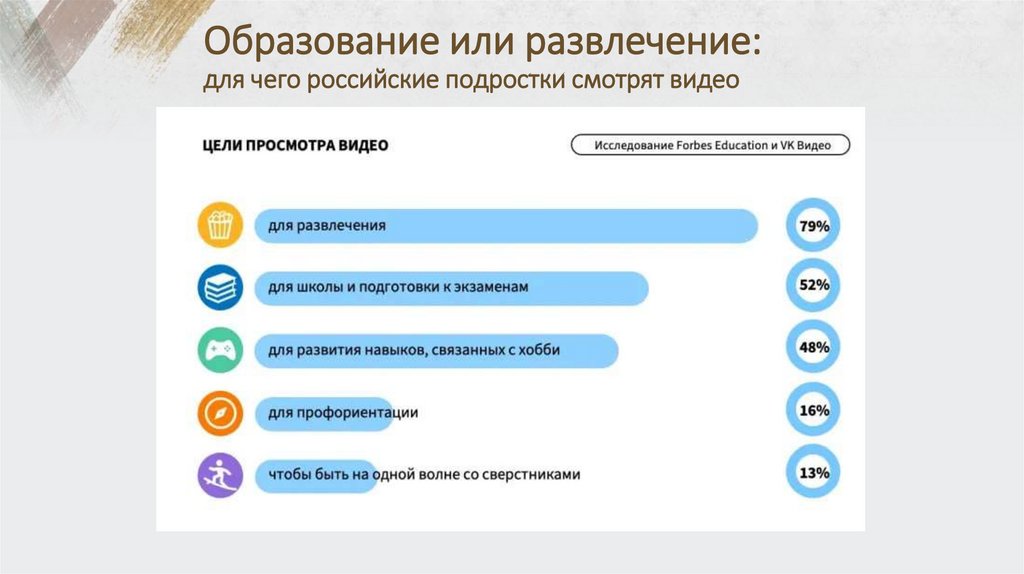 Образование или развлечение:
для чего российские подростки смотрят видео

ЦЕЛИ ПРОСМОТРА ВИДЕО

Исследование Forbes Education и VK Видео

для развлечения 79%

для школы и подготовки к экзаменам 52%

для развития навыков, связанных с хобби 48%

для профориентации 16%

чтобы быть на одной волне со сверстниками 13%